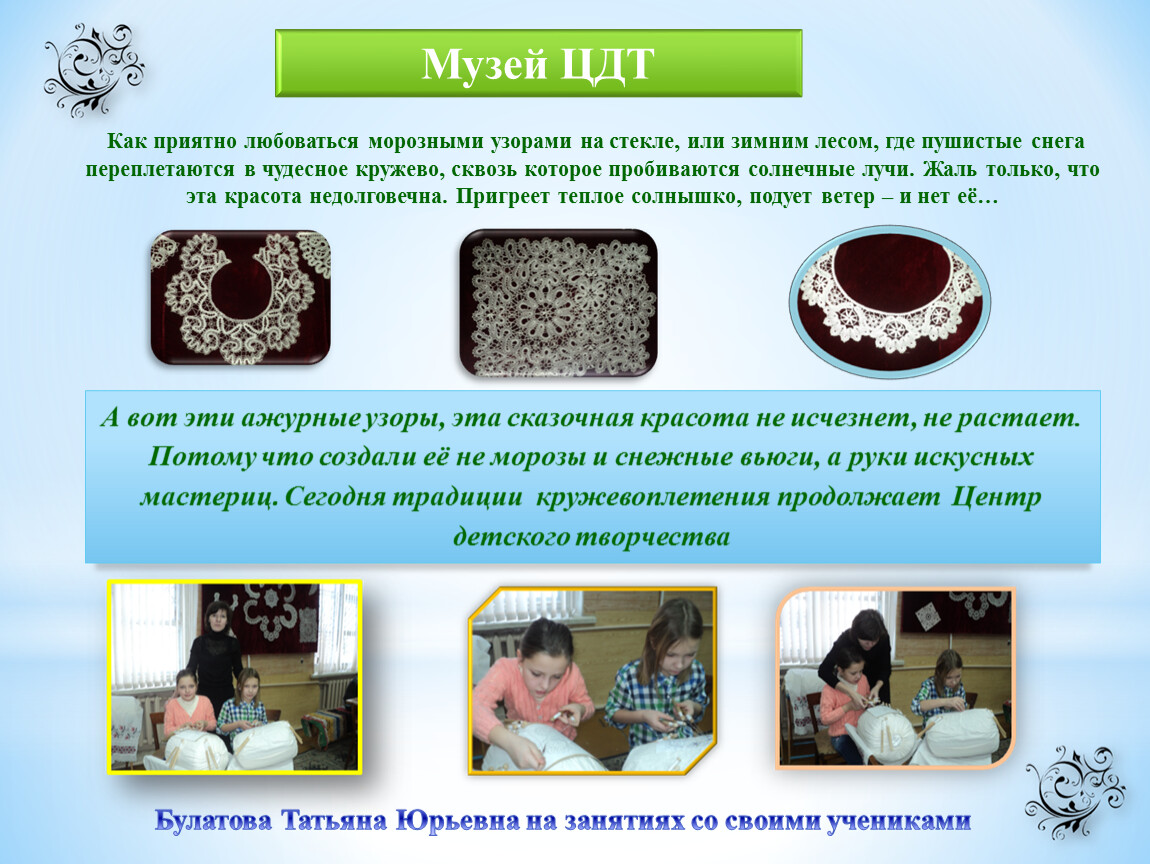 Музей ЦДТ

Как приятно любоваться морозными узорами на стекле, или зимним лесом, где пушистые снега переплетаются в чудесное кружево, сквозь которое пробиваются солнечные лучи. Жаль только, что эта красота недолговечна. Пригреет теплое солнышко, подует ветер – и нет её…

А вот эти ажурные узоры, эта сказочная красота не исчезнет, не растает. Потому что создали её не морозы и снежные вьюги, а руки искусных мастериц. Сегодня традиции кружевоплетения продолжает Центр детского творчества

Булатова Татьяна Юрьевна на занятиях со своими учениками